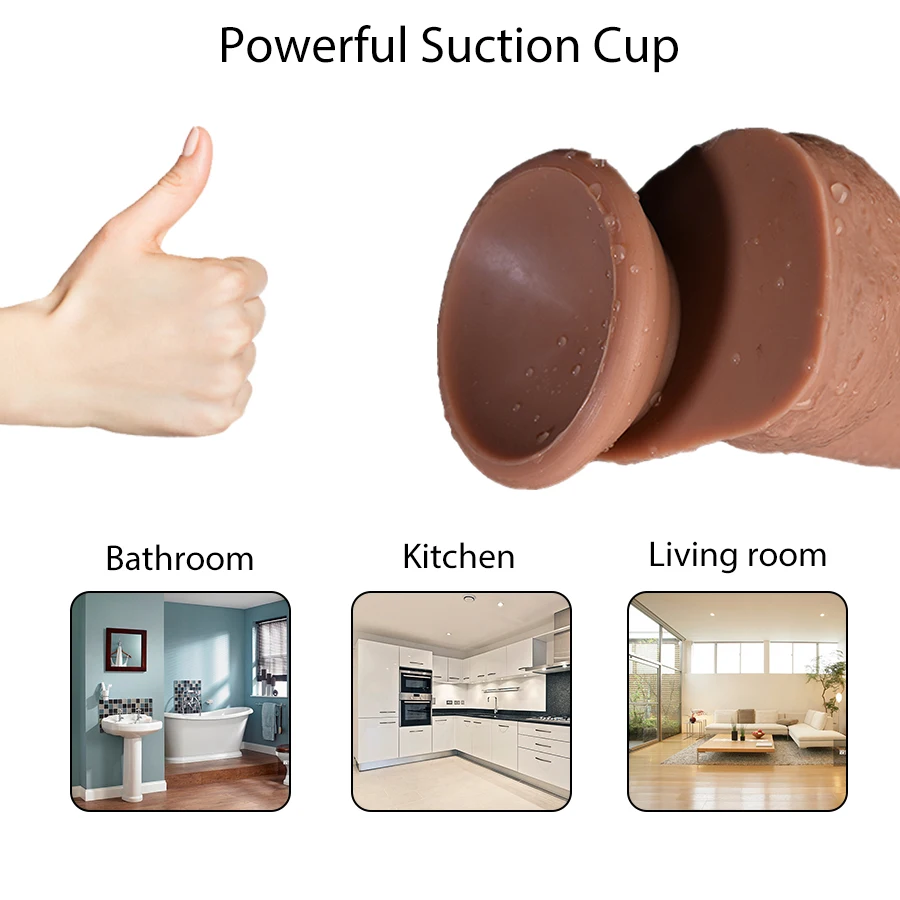 Powerful Suction Cup

Bathroom

Kitchen

Living room